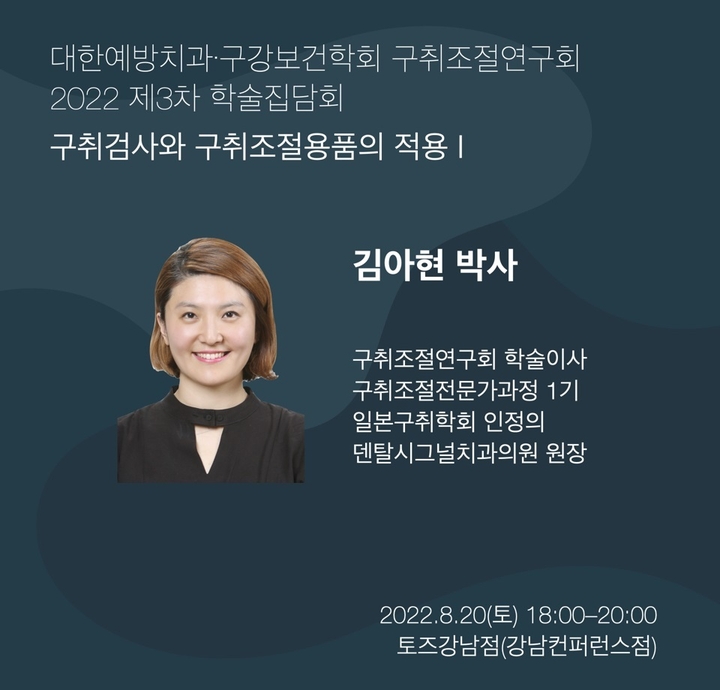 대한예방치과·구강보건학회 구취조절연구회
2022 제3차 학술집담회

구취검사와 구취조절용품의 적용 I

김아현 박사

구취조절연구회 학술이사
구취조절전문가과정 1기
일본구취학회 인정의
덴탈시그널치과의원 원장

2022.8.20(토) 18:00–20:00
토즈강남점(강남컨퍼런스점)